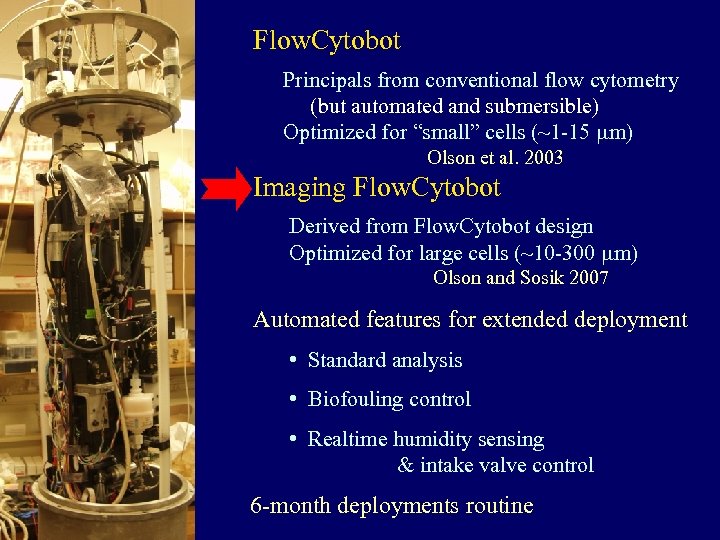 FlowCytobot

Principals from conventional flow cytometry (but automated and submersible)
Optimized for "small" cells (~1-15 μm)
Olson et al. 2003

Imaging FlowCytobot

Derived from FlowCytobot design
Optimized for large cells (~10-300 μm)
Olson and Sosik 2007

Automated features for extended deployment

• Standard analysis

• Biofouling control

• Realtime humidity sensing & intake valve control

6-month deployments routine